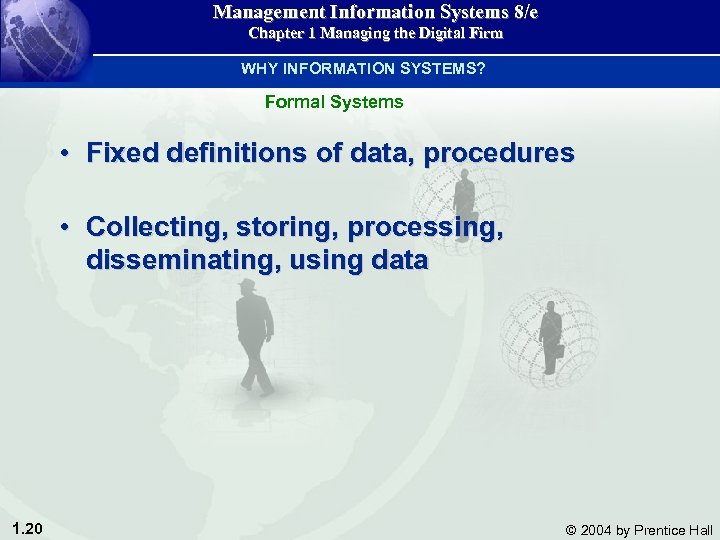 Management Information Systems 8/e
Chapter 1 Managing the Digital Firm

WHY INFORMATION SYSTEMS?

Formal Systems

• Fixed definitions of data, procedures

• Collecting, storing, processing, disseminating, using data

1.20

© 2004 by Prentice Hall